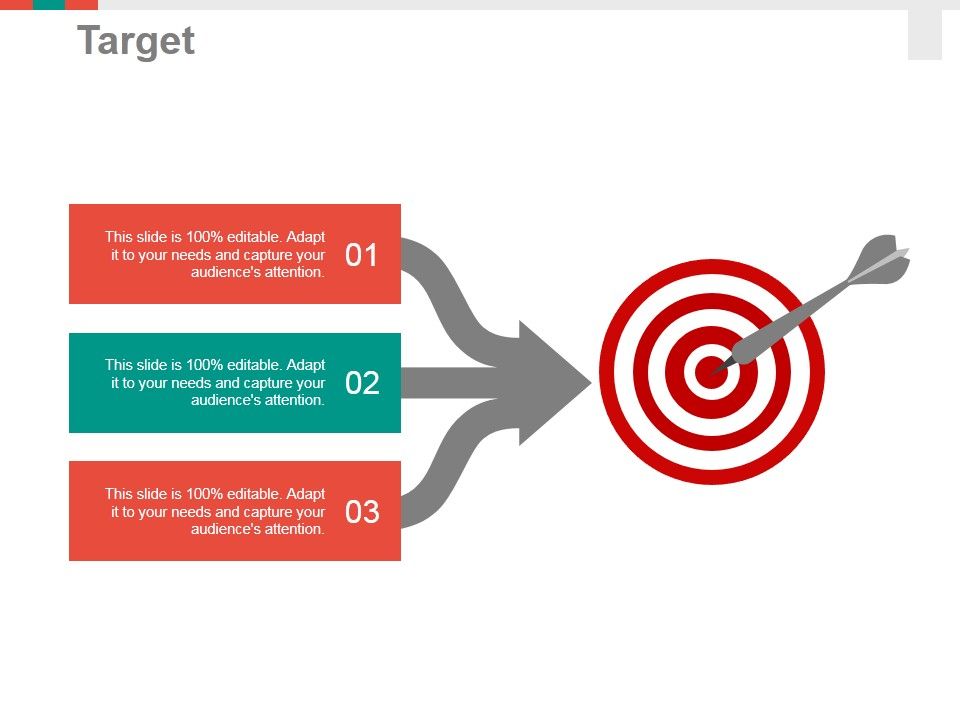 Target

This slide is 100% editable. Adapt it to your needs and capture your audience's attention.
01

This slide is 100% editable. Adapt it to your needs and capture your audience's attention.
02

This slide is 100% editable. Adapt it to your needs and capture your audience's attention.
03